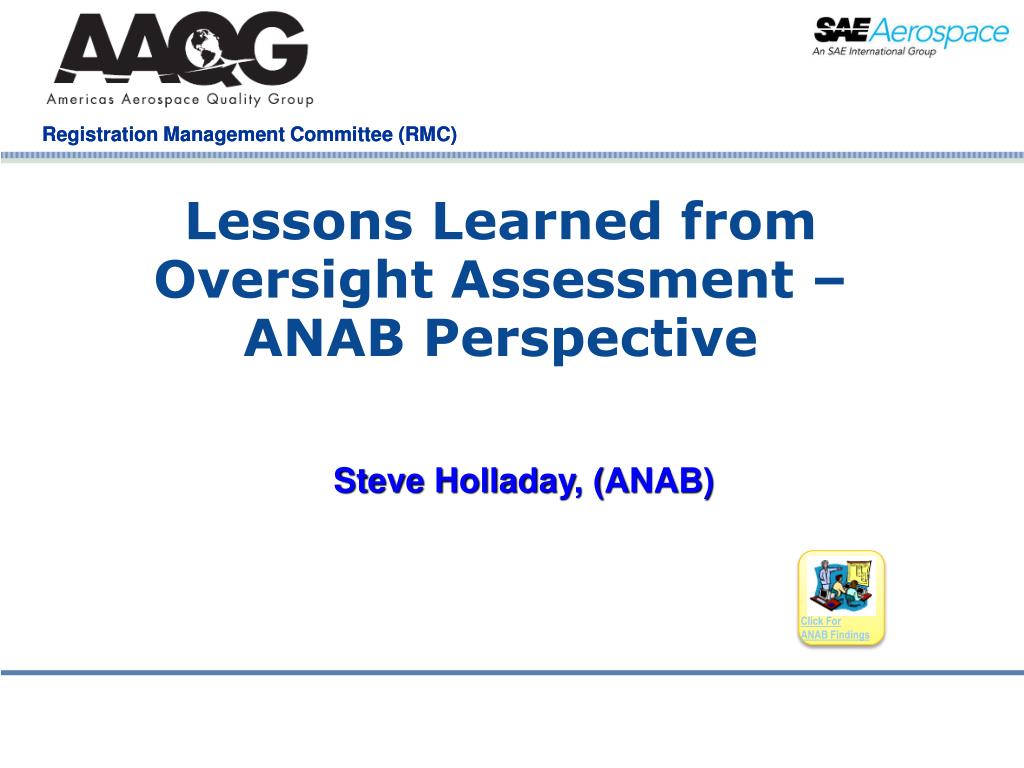 AAQG
Americas Aerospace Quality Group

SAE Aerospace
An SAE International Group

Registration Management Committee (RMC)

Lessons Learned from Oversight Assessment – ANAB Perspective

Steve Holladay, (ANAB)

Click For
ANAB Findings